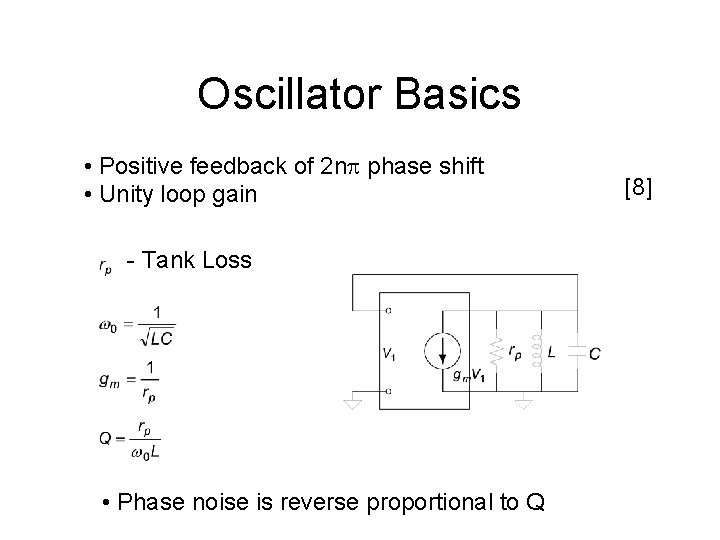 Oscillator Basics

• Positive feedback of 2nπ phase shift
• Unity loop gain

[8]

$r_p$ - Tank Loss

$\omega_0 = \frac{1}{\sqrt{LC}}$

$g_m = \frac{1}{r_p}$

$Q = \frac{r_p}{\omega_0 L}$

$V_1$

$g_m V_1$

$r_p$

$L$

$C$

• Phase noise is reverse proportional to Q